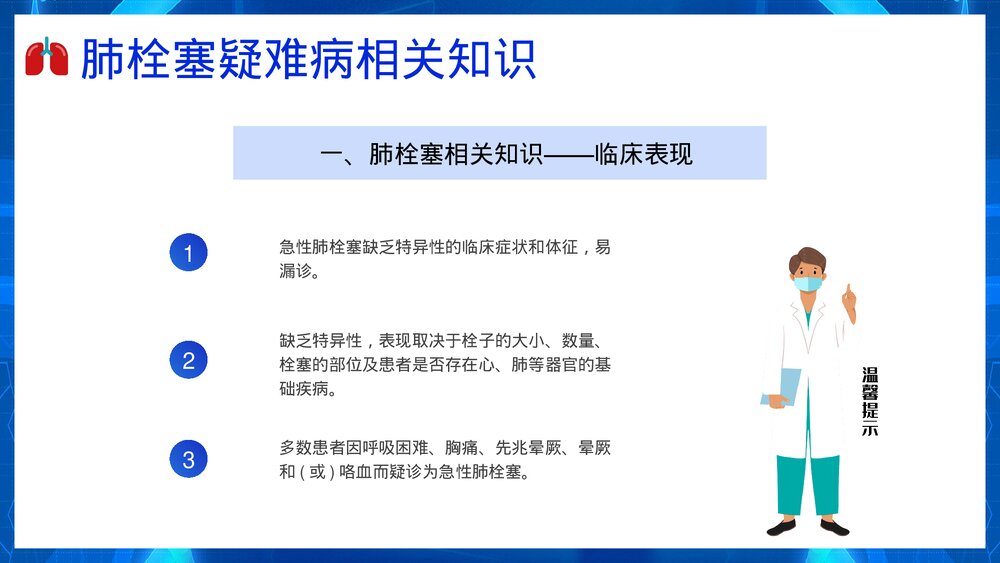 肺栓塞疑难病相关知识

一、肺栓塞相关知识——临床表现

1

急性肺栓塞缺乏特异性的临床症状和体征，易漏诊。

2

缺乏特异性，表现取决于栓子的大小、数量、栓塞的部位及患者是否存在心、肺等器官的基础疾病。

3

多数患者因呼吸困难、胸痛、先兆晕厥、晕厥和（或）咯血而疑诊为急性肺栓塞。

温馨提示